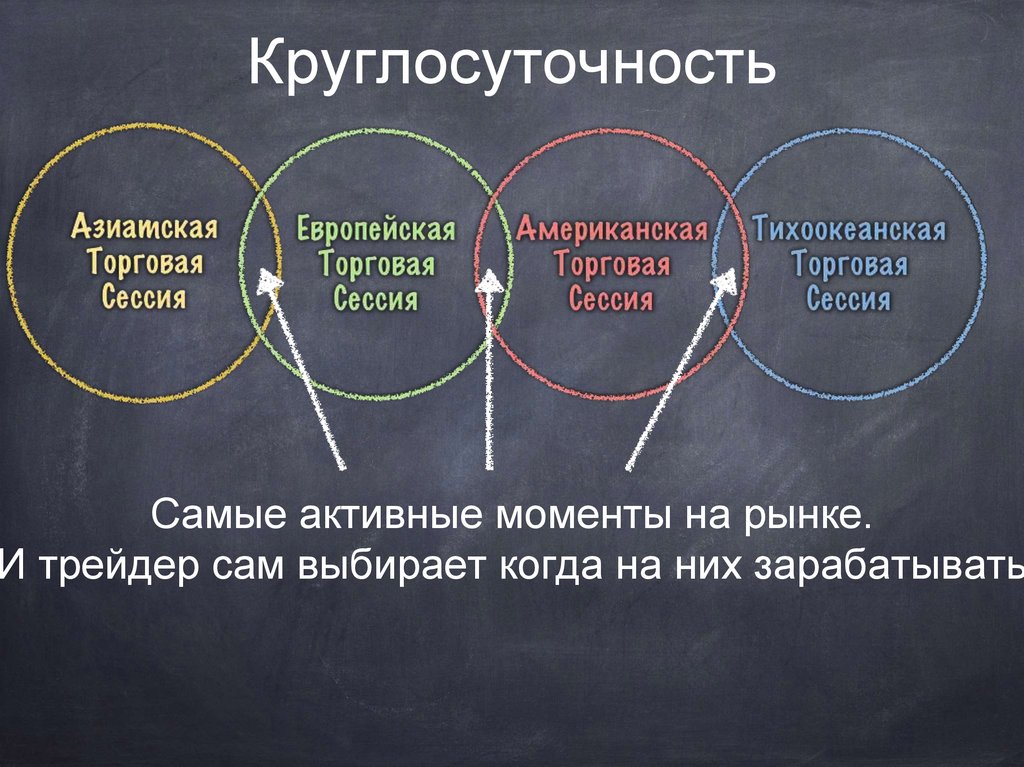 Круглосуточность

Азиатская Торговая Сессия

Европейская Торговая Сессия

Американская Торговая Сессия

Тихоокеанская Торговая Сессия

Самые активные моменты на рынке.
И трейдер сам выбирает когда на них зарабатывать